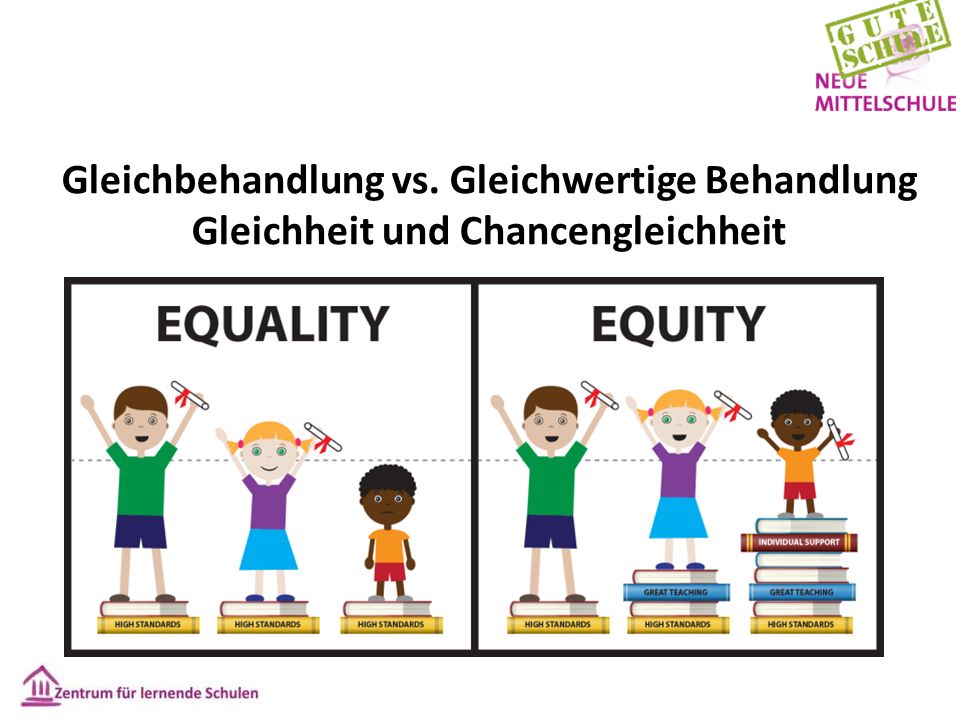 GUTE SCHULE
NEUE MITTELSCHULE

Gleichbehandlung vs. Gleichwertige Behandlung
Gleichheit und Chancengleichheit

EQUALITY

HIGH STANDARDS
HIGH STANDARDS
HIGH STANDARDS

EQUITY

HIGH STANDARDS
GREAT TEACHING
HIGH STANDARDS
INDIVIDUAL SUPPORT
GREAT TEACHING
HIGH STANDARDS

Zentrum für lernende Schulen